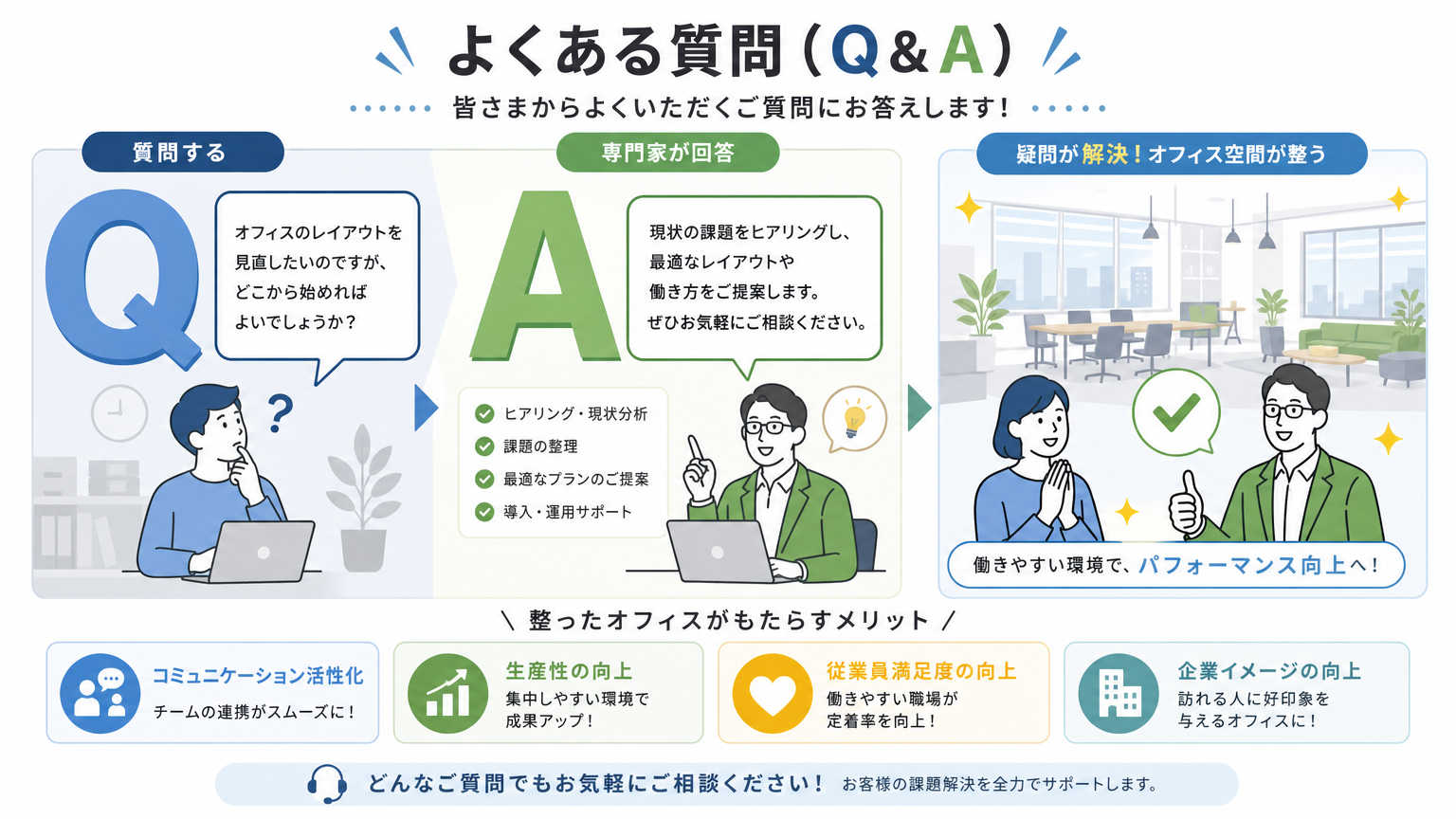 よくある質問（Q＆A）

皆さまからよくいただくご質問にお答えします！

質問する

Q

オフィスのレイアウトを見直したいのですが、どこから始めればよいでしょうか？

?

専門家が回答

A

現状の課題をヒアリングし、最適なレイアウトや働き方をご提案します。ぜひお気軽にご相談ください。

ヒアリング・現状分析
課題の整理
最適なプランのご提案
導入・運用サポート

疑問が解決！オフィス空間が整う

働きやすい環境で、パフォーマンス向上へ！

＼ 整ったオフィスがもたらすメリット ／

コミュニケーション活性化
チームの連携がスムーズに！

生産性の向上
集中しやすい環境で成果アップ！

従業員満足度の向上
働きやすい職場が定着率を向上！

企業イメージの向上
訪れる人に好印象を与えるオフィスに！

どんなご質問でもお気軽にご相談ください！ お客様の課題解決を全力でサポートします。